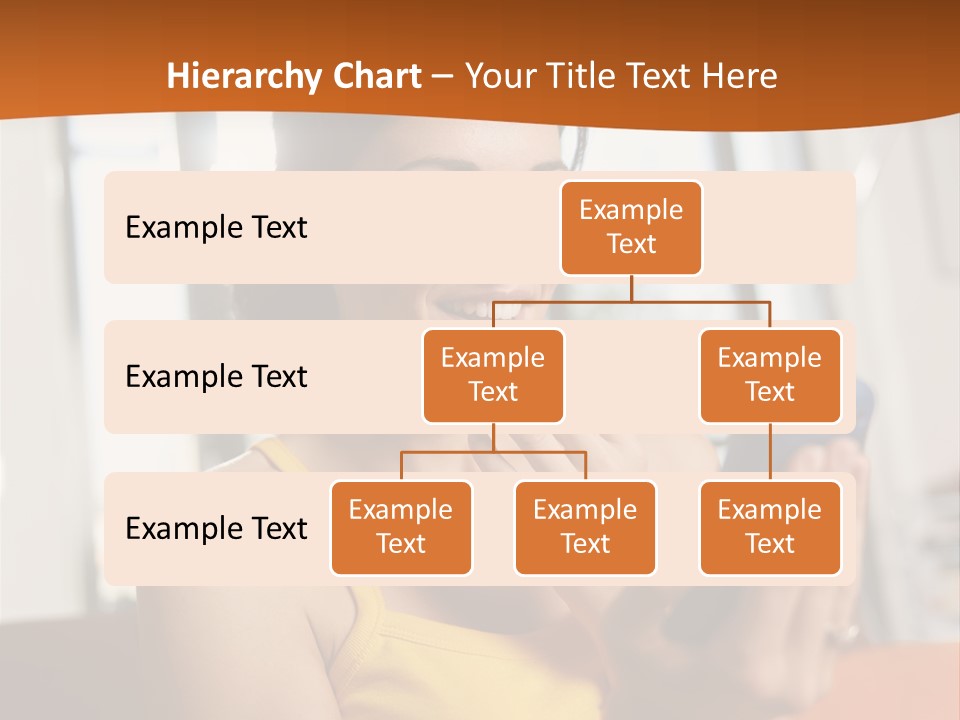 Hierarchy Chart – Your Title Text Here

Example Text

Example Text

Example Text

Example Text

Example Text

Example Text

Example Text

Example Text

Example Text